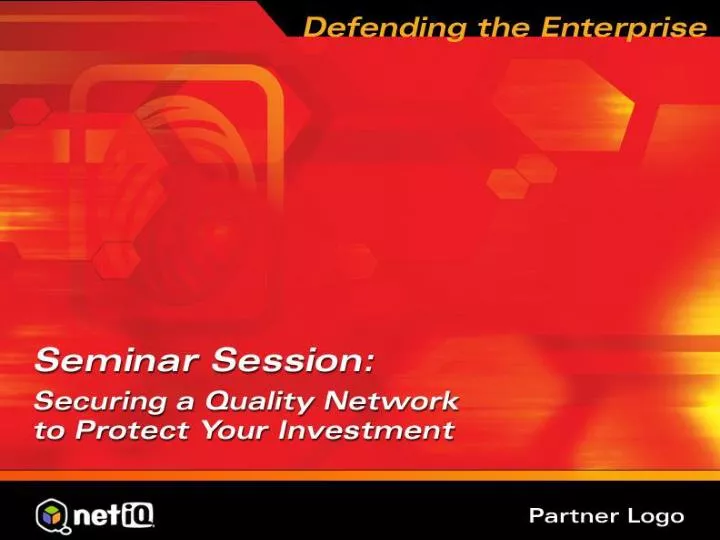 Defending the Enterprise

Seminar Session:

Securing a Quality Network to Protect Your Investment

netIQ

Partner Logo